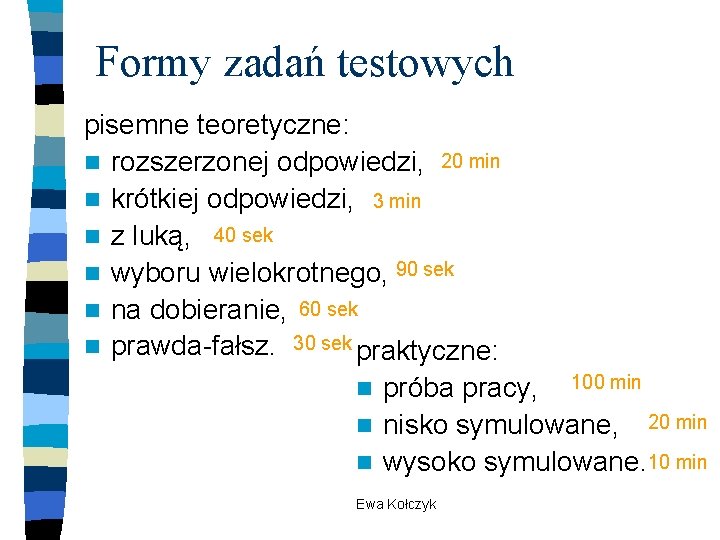 Formy zadań testowych

pisemne teoretyczne:

- rozszerzonej odpowiedzi, 20 min
- krótkiej odpowiedzi, 3 min
- z luką, 40 sek
- wyboru wielokrotnego, 90 sek
- na dobieranie, 60 sek
- prawda-fałsz. 30 sek

praktyczne:

- próba pracy, 100 min
- nisko symulowane, 20 min
- wysoko symulowane. 10 min

Ewa Kołczyk